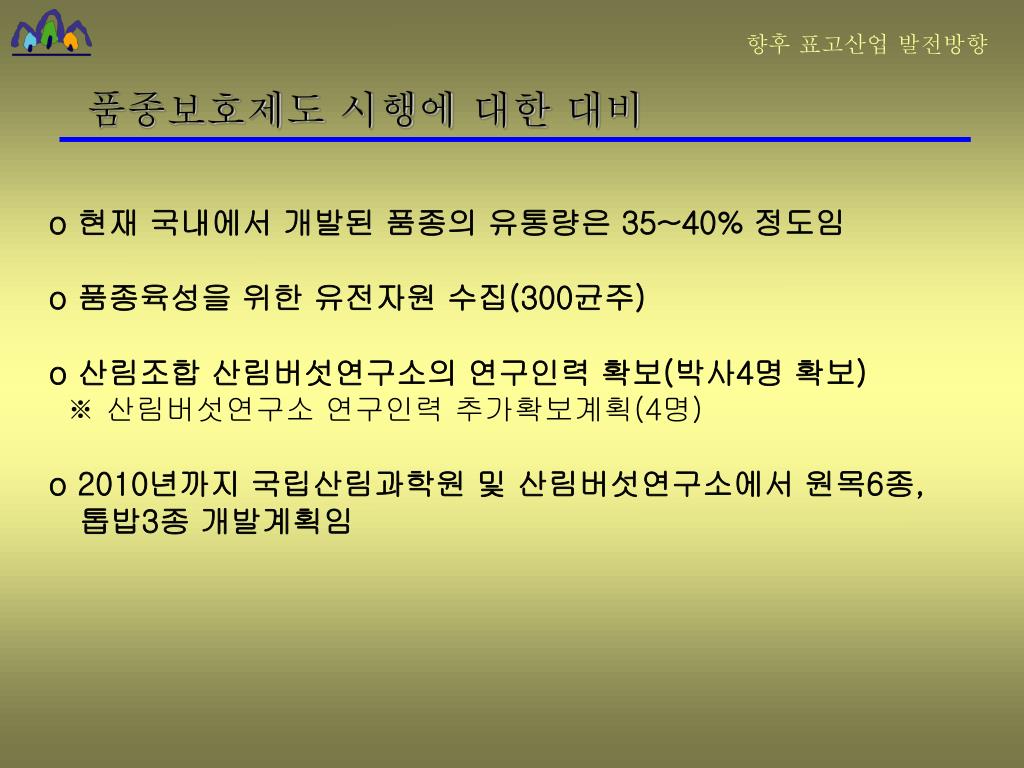 향후 표고산업 발전방향

품종보호제도 시행에 대한 대비

o 현재 국내에서 개발된 품종의 유통량은 35~40% 정도임

o 품종육성을 위한 유전자원 수집(300균주)

o 산림조합 산림버섯연구소의 연구인력 확보(박사4명 확보)
※ 산림버섯연구소 연구인력 추가확보계획(4명)

o 2010년까지 국립산림과학원 및 산림버섯연구소에서 원목6종, 톱밥3종 개발계획임